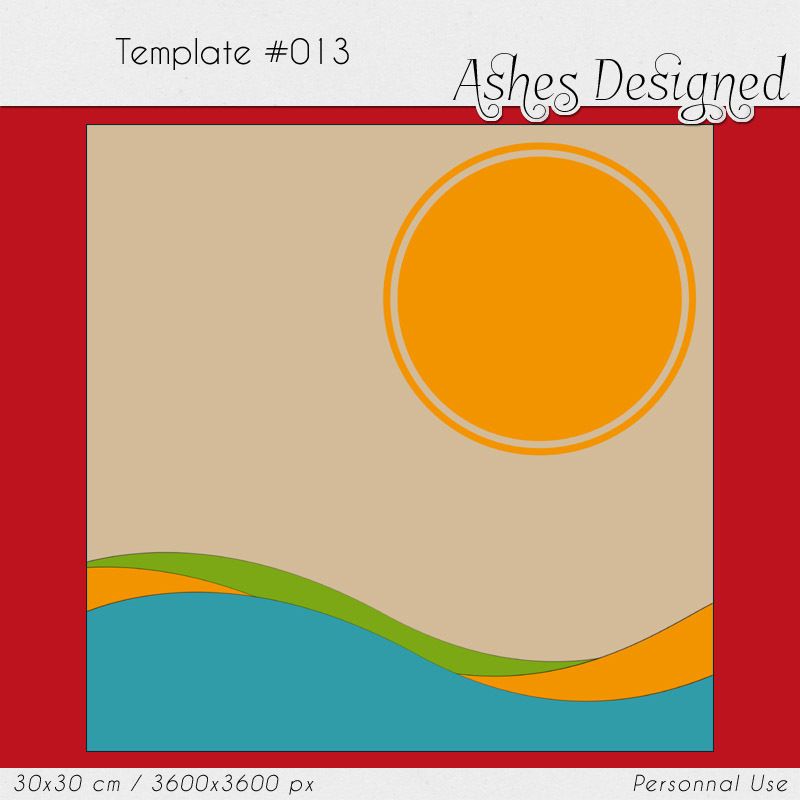 Template #013

Ashes Designed

30x30 cm / 3600x3600 px

Personnal Use